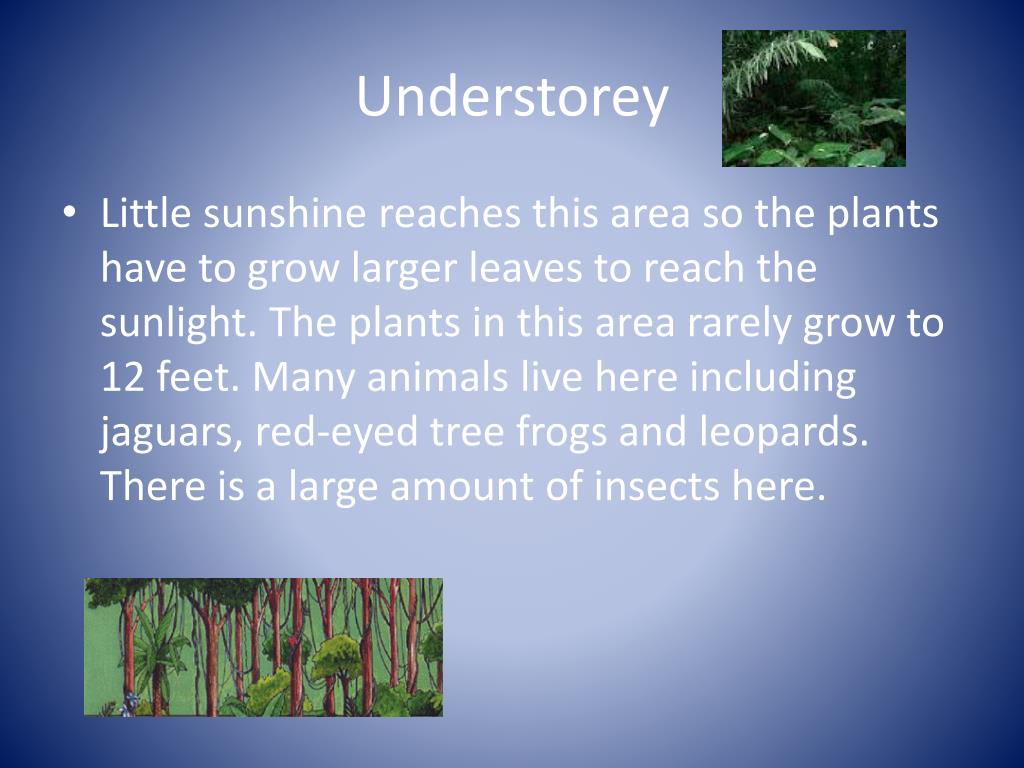 Understorey

• Little sunshine reaches this area so the plants have to grow larger leaves to reach the sunlight. The plants in this area rarely grow to 12 feet. Many animals live here including jaguars, red-eyed tree frogs and leopards. There is a large amount of insects here.